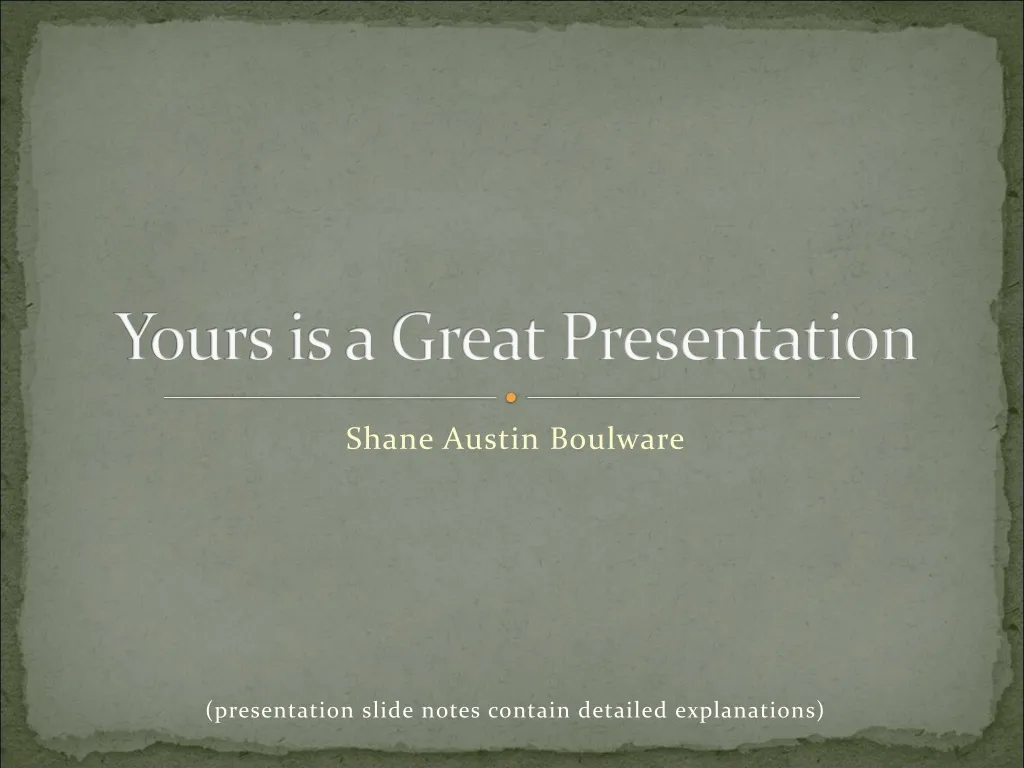 Yours is a Great Presentation

Shane Austin Boulware

(presentation slide notes contain detailed explanations)